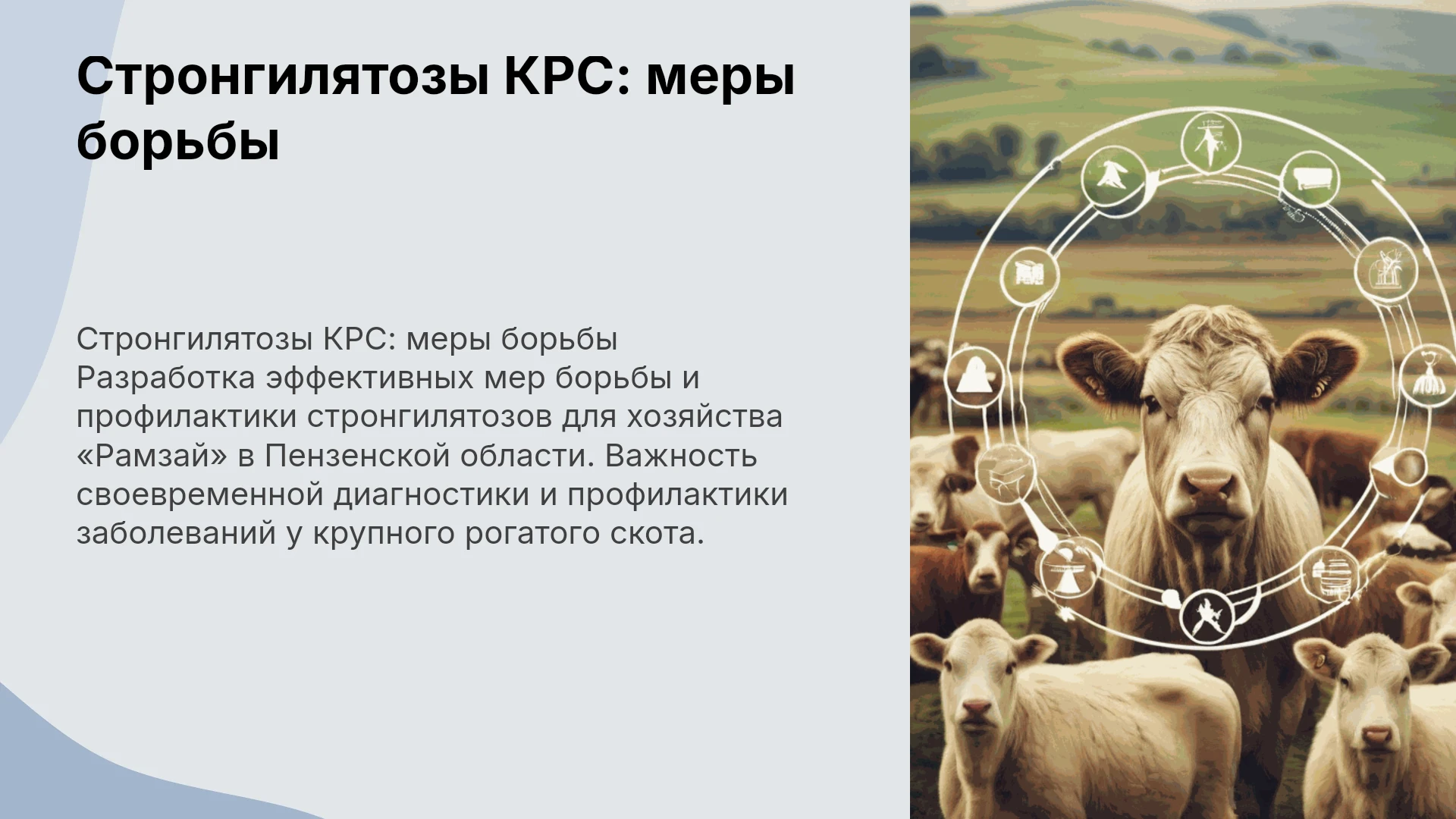 Стронгилятозы КРС: меры борьбы

Стронгилятозы КРС: меры борьбы
Разработка эффективных мер борьбы и профилактики стронгилятозов для хозяйства «Рамзай» в Пензенской области. Важность своевременной диагностики и профилактики заболеваний у крупного рогатого скота.